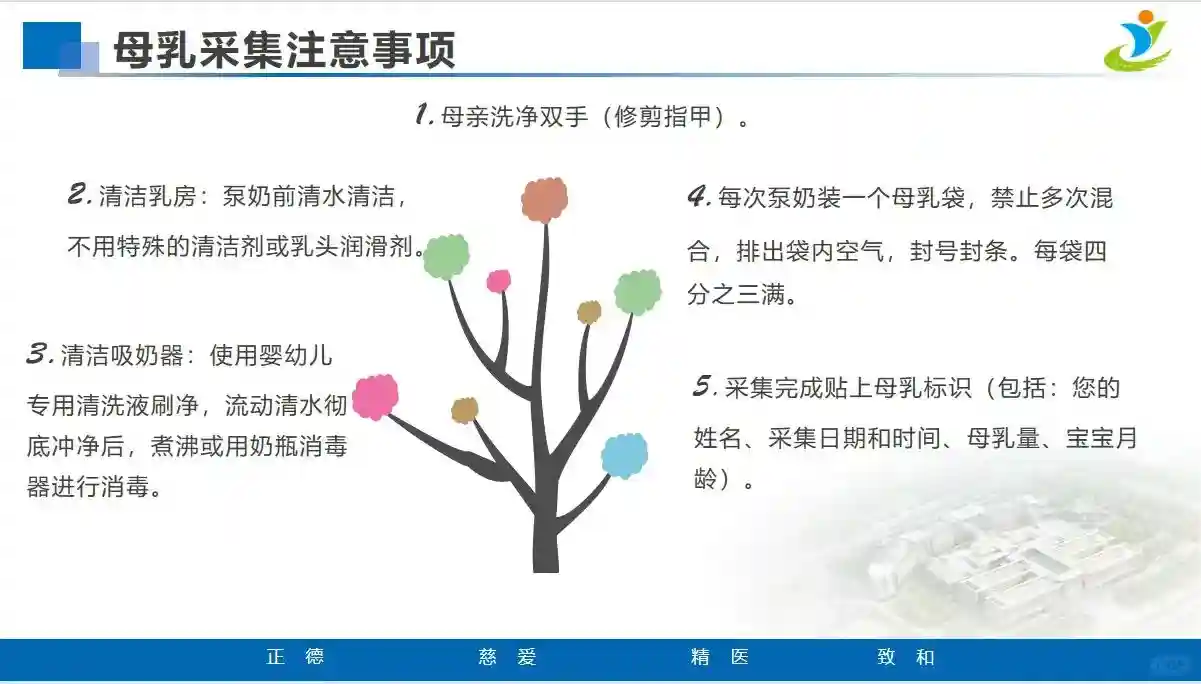 母乳采集注意事项

1. 母亲洗净双手（修剪指甲）。

2. 清洁乳房：泵奶前清水清洁，不用特殊的清洁剂或乳头润滑剂。

3. 清洁吸奶器：使用婴幼儿专用清洗液刷净，流动清水彻底冲净后，煮沸或用奶瓶消毒器进行消毒。

4. 每次泵奶装一个母乳袋，禁止多次混合，排出袋内空气，封号封条。每袋四分之三满。

5. 采集完成贴上母乳标识（包括：您的姓名、采集日期和时间、母乳量、宝宝月龄）。

正 德　　慈 爱　　精 医　　致 和